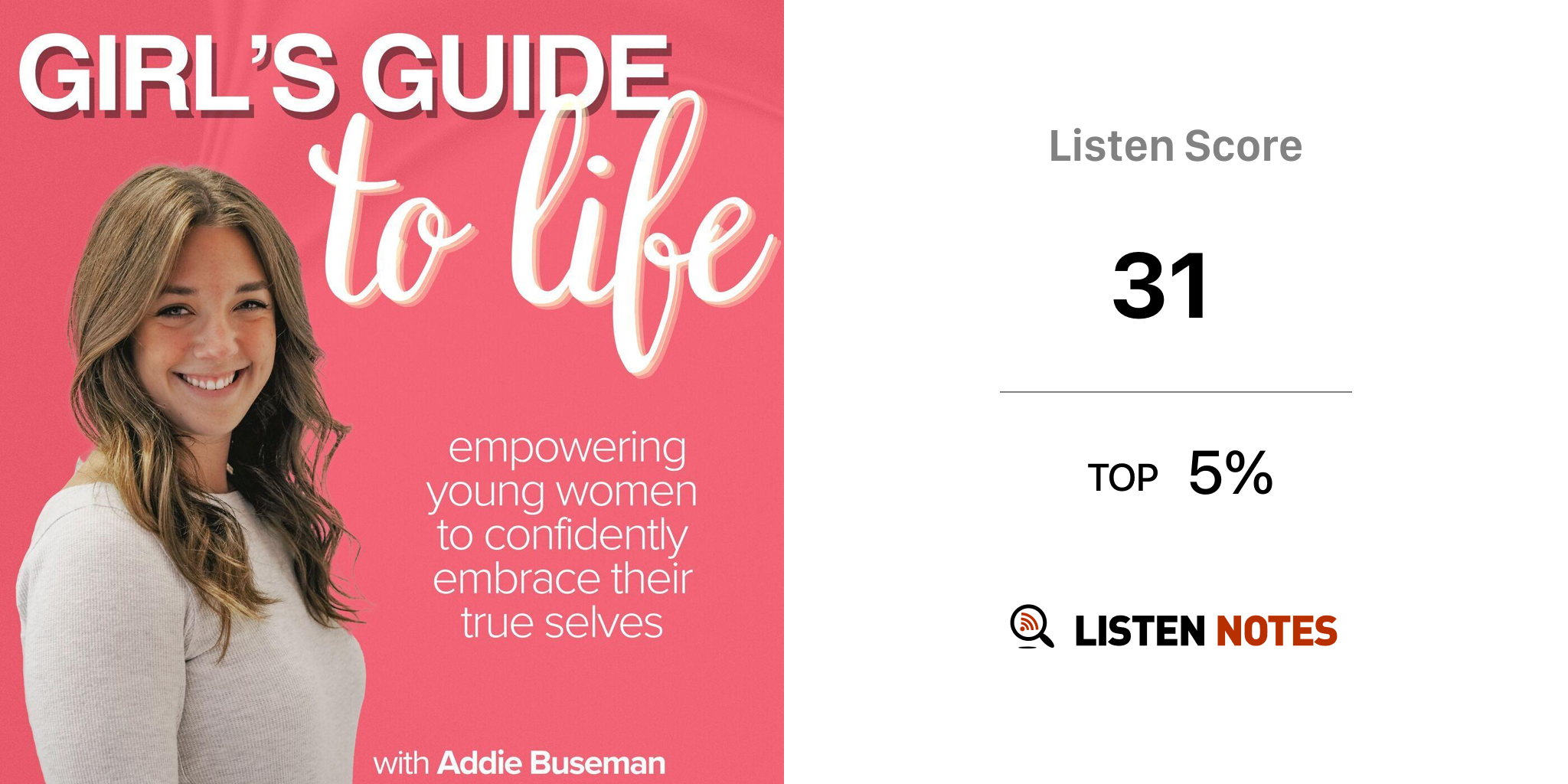 GIRL'S GUIDE to life

empowering young women to confidently embrace their true selves

with Addie Buseman

Listen Score

31

TOP 5%

LISTEN NOTES